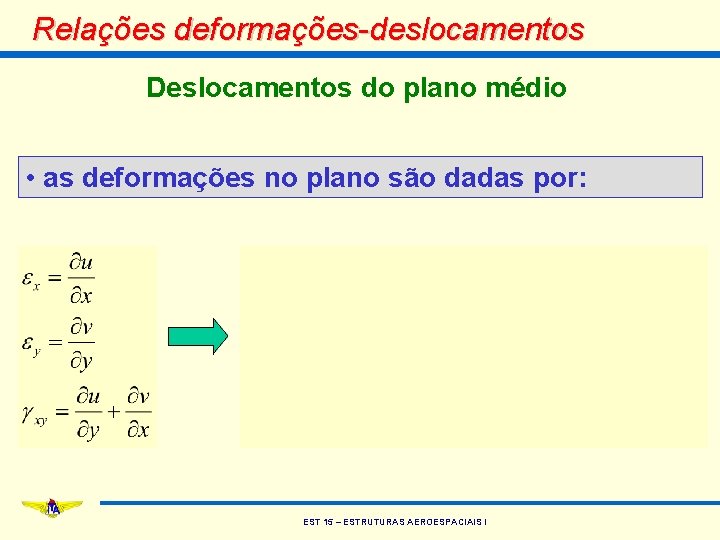 Relações deformações-deslocamentos

Deslocamentos do plano médio

• as deformações no plano são dadas por:

$\varepsilon_x = \frac{\partial u}{\partial x}$

$\varepsilon_y = \frac{\partial v}{\partial y}$

$\gamma_{xy} = \frac{\partial u}{\partial y} + \frac{\partial v}{\partial x}$

ITA

EST 15 – ESTRUTURAS AEROESPACIAIS I